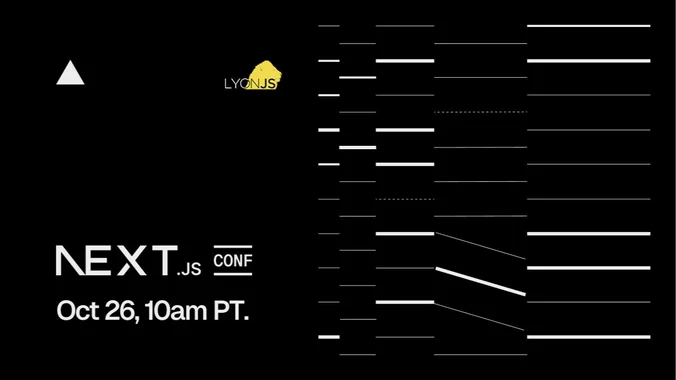 LYONJS

NEXT.JS CONF

Oct 26, 10am PT.